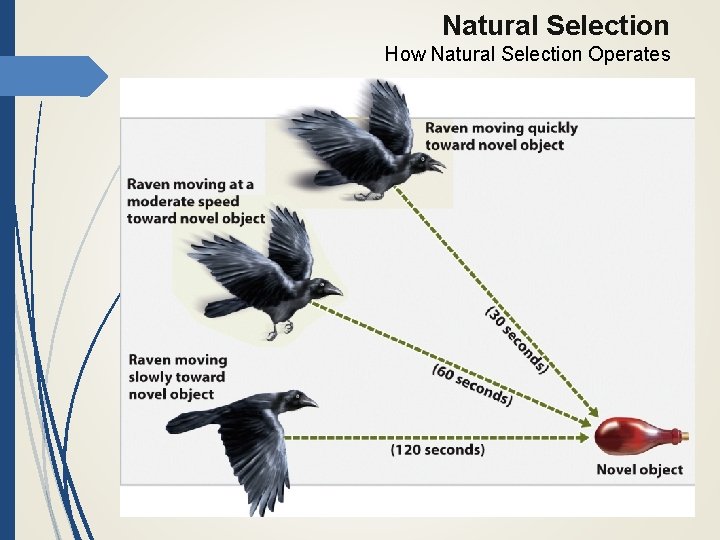 Natural Selection
How Natural Selection Operates

Raven moving quickly toward novel object

Raven moving at a moderate speed toward novel object

Raven moving slowly toward novel object

(30 seconds)

(60 seconds)

(120 seconds)

Novel object